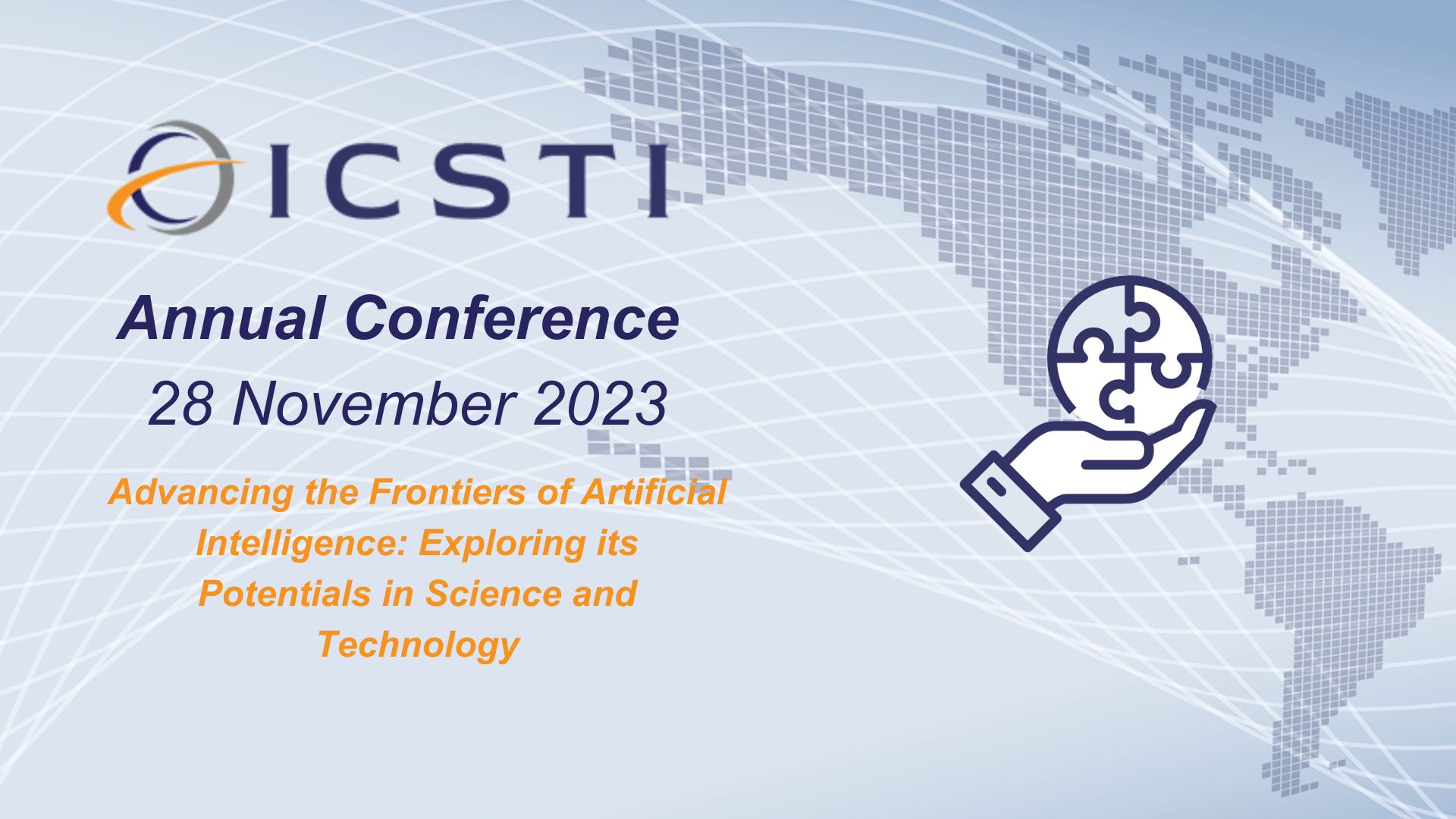 ICSTI

Annual Conference
28 November 2023

Advancing the Frontiers of Artificial Intelligence: Exploring its Potentials in Science and Technology